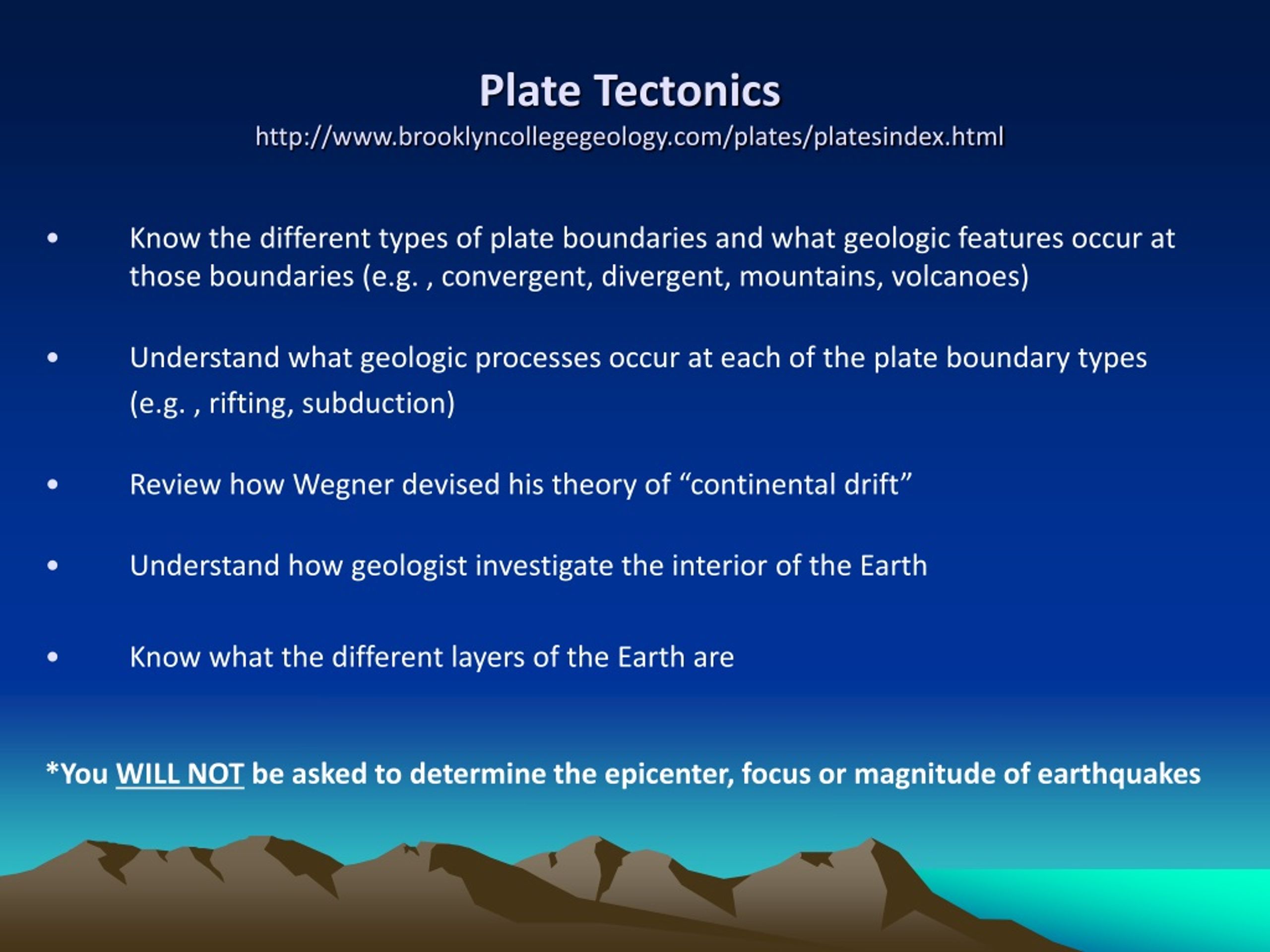 Plate Tectonics
http://www.brooklyncollegegeology.com/plates/platesindex.html

• Know the different types of plate boundaries and what geologic features occur at those boundaries (e.g. , convergent, divergent, mountains, volcanoes)

• Understand what geologic processes occur at each of the plate boundary types (e.g. , rifting, subduction)

• Review how Wegner devised his theory of “continental drift”

• Understand how geologist investigate the interior of the Earth

• Know what the different layers of the Earth are

*You WILL NOT be asked to determine the epicenter, focus or magnitude of earthquakes